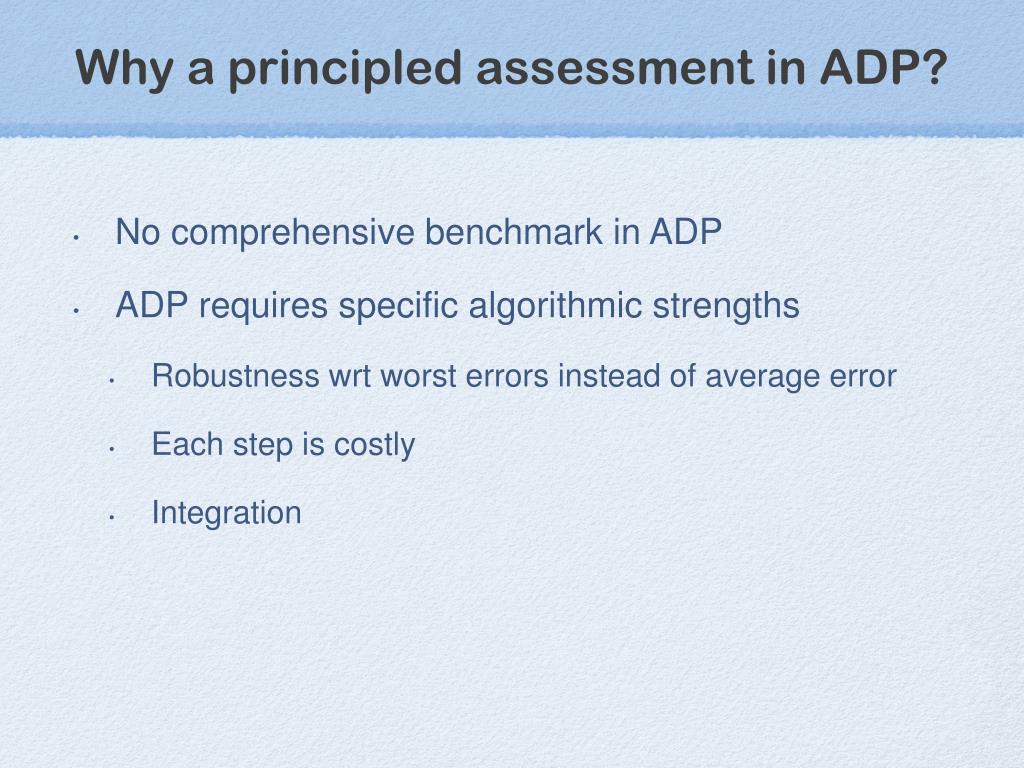 Why a principled assessment in ADP?

• No comprehensive benchmark in ADP

• ADP requires specific algorithmic strengths

• Robustness wrt worst errors instead of average error

• Each step is costly

• Integration